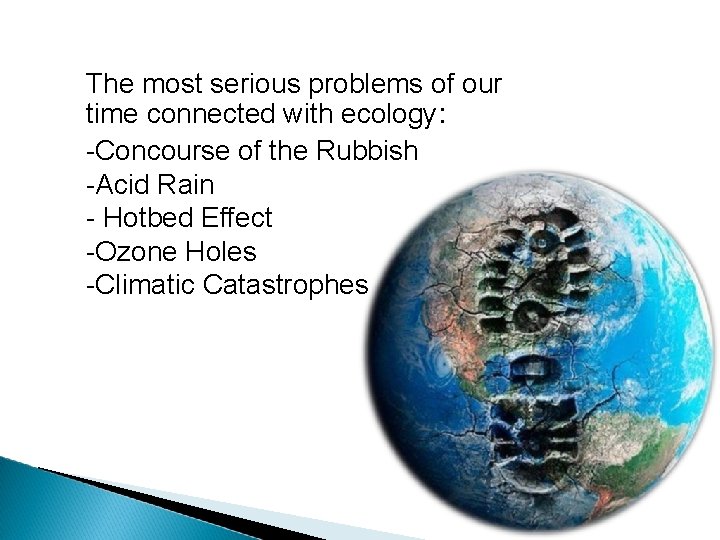 The most serious problems of our time connected with ecology:

-Concourse of the Rubbish
-Acid Rain
- Hotbed Effect
-Ozone Holes
-Climatic Catastrophes